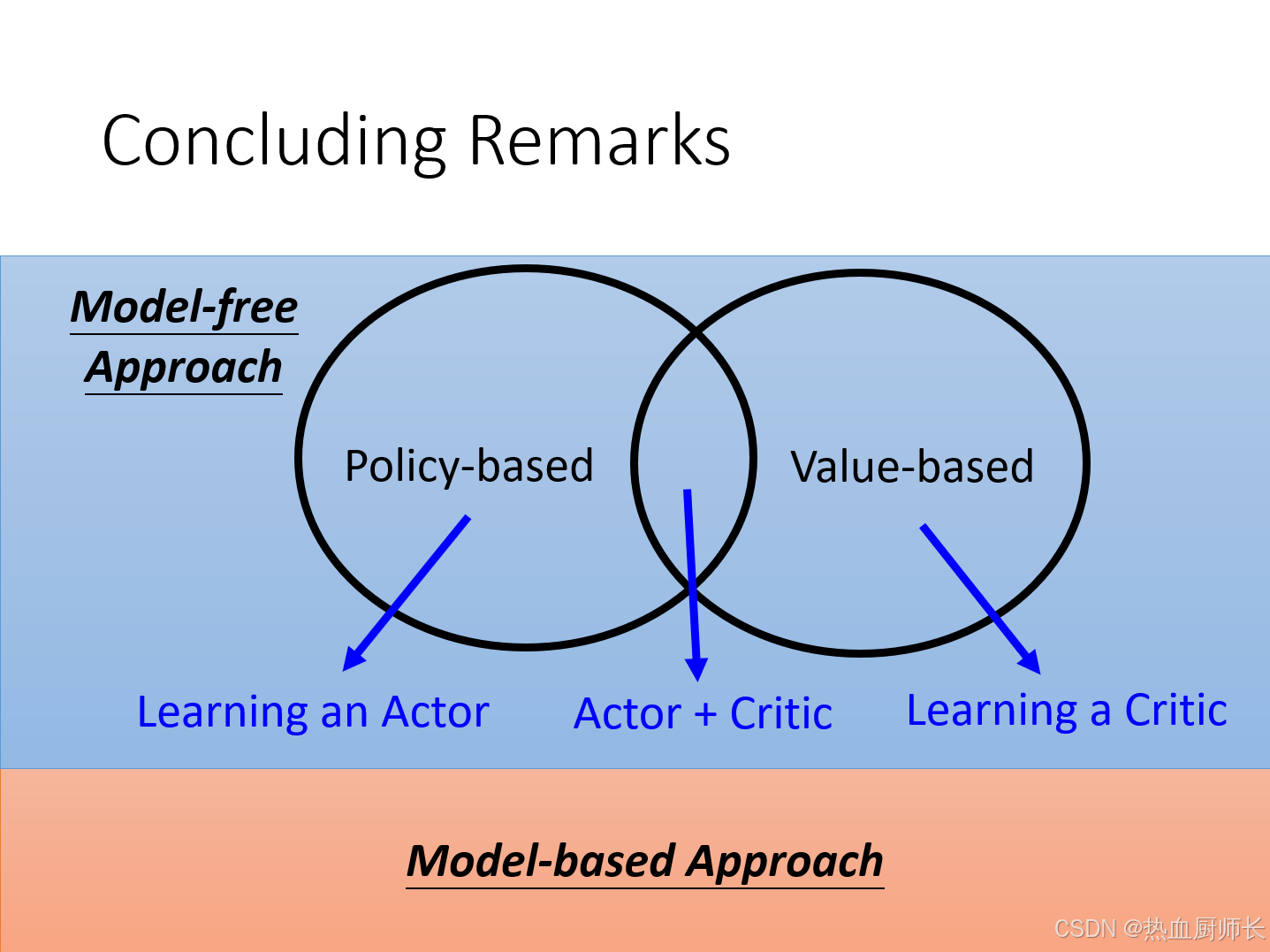 Concluding Remarks

Model-free Approach

Policy-based

Value-based

Learning an Actor

Actor + Critic

Learning a Critic

Model-based Approach

CSDN @热血厨师长